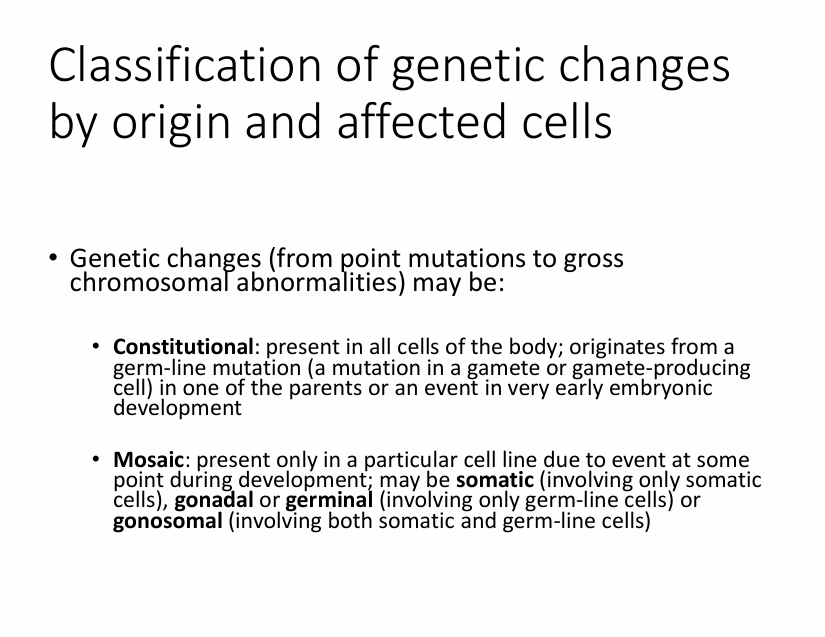 Classification of genetic changes by origin and affected cells

• Genetic changes (from point mutations to gross chromosomal abnormalities) may be:

• Constitutional: present in all cells of the body; originates from a germ-line mutation (a mutation in a gamete or gamete-producing cell) in one of the parents or an event in very early embryonic development

• Mosaic: present only in a particular cell line due to event at some point during development; may be somatic (involving only somatic cells), gonadal or germinal (involving only germ-line cells) or gonosomal (involving both somatic and germ-line cells)